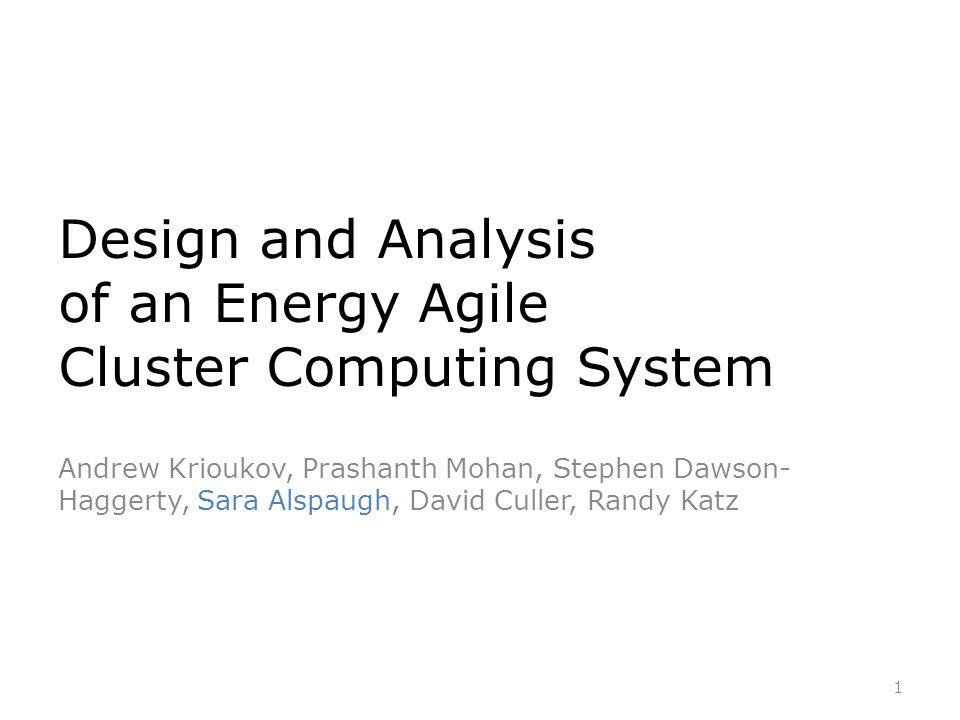 Design and Analysis of an Energy Agile Cluster Computing System

Andrew Krioukov, Prashanth Mohan, Stephen Dawson-Haggerty, Sara Alspaugh, David Culler, Randy Katz

1